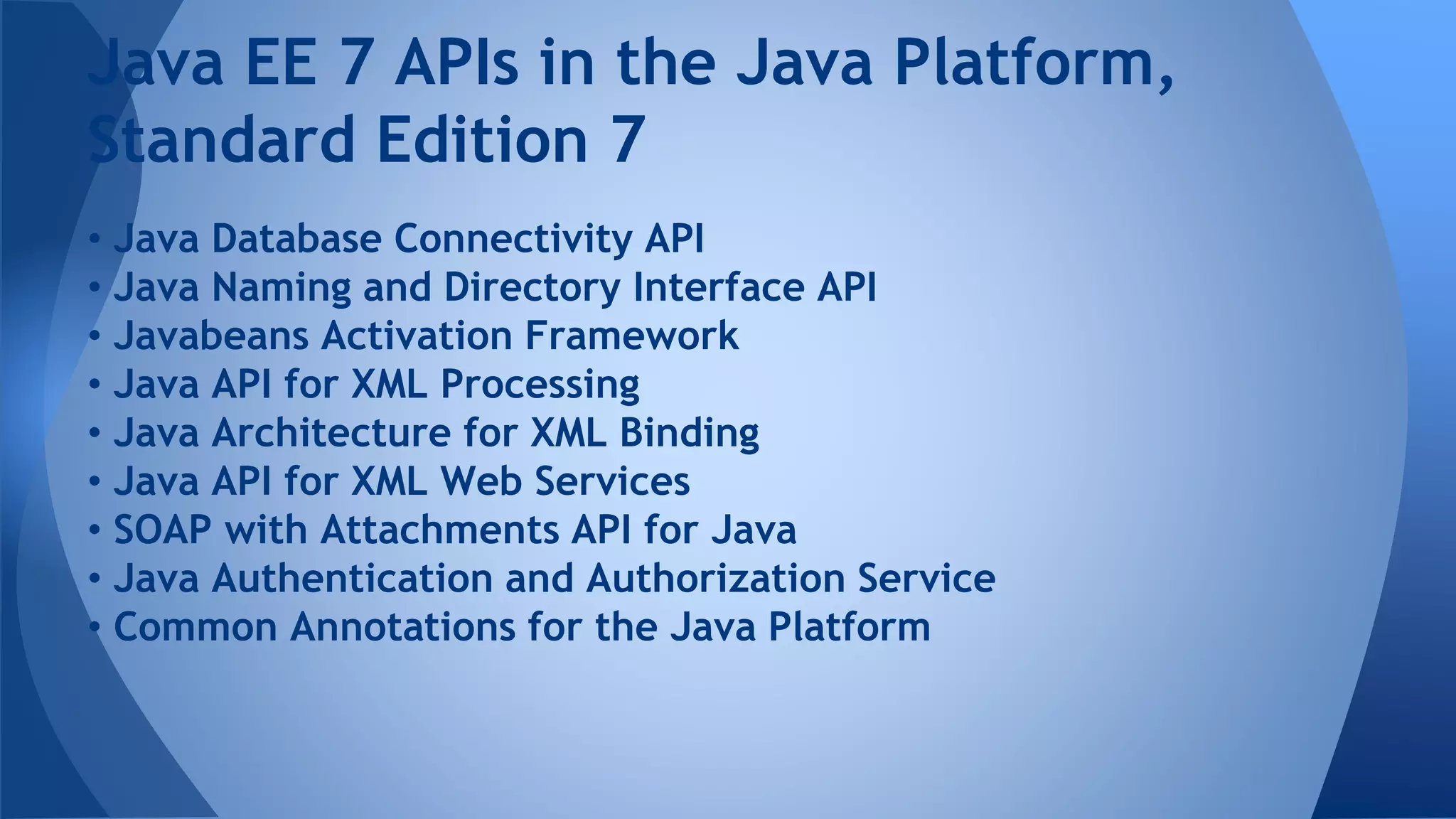 Java EE 7 APIs in the Java Platform, Standard Edition 7

• Java Database Connectivity API
• Java Naming and Directory Interface API
• Javabeans Activation Framework
• Java API for XML Processing
• Java Architecture for XML Binding
• Java API for XML Web Services
• SOAP with Attachments API for Java
• Java Authentication and Authorization Service
• Common Annotations for the Java Platform